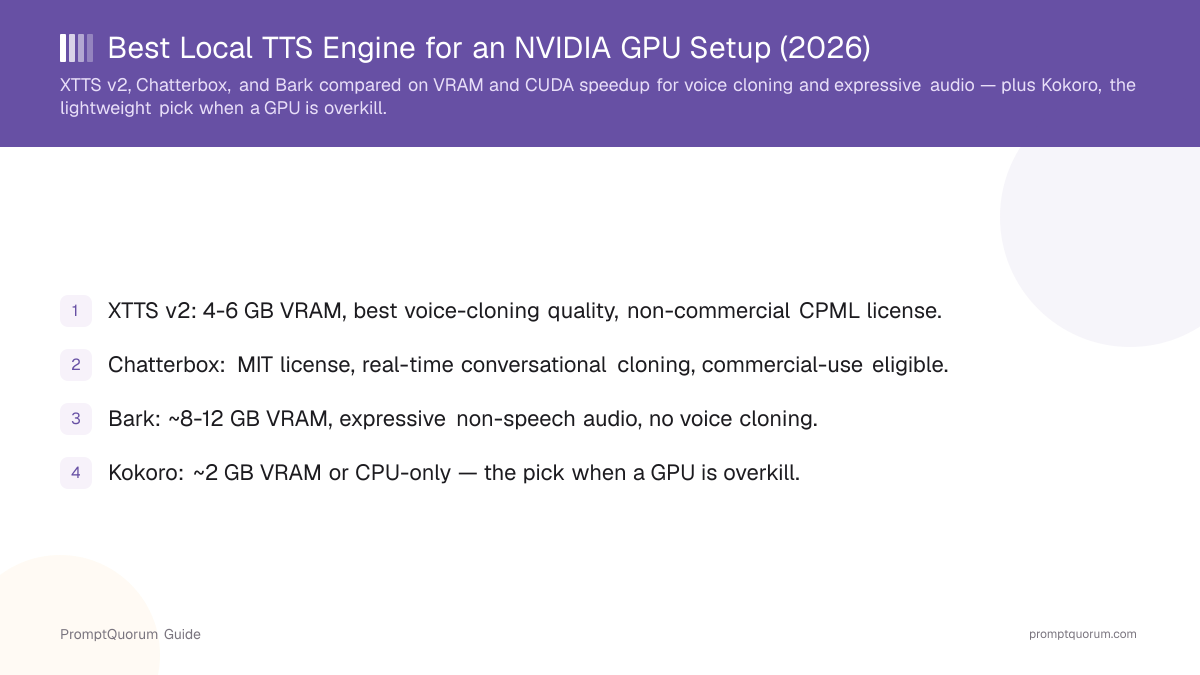 Best Local TTS Engine for an NVIDIA GPU Setup (2026)

XTTS v2, Chatterbox, and Bark compared on VRAM and CUDA speedup for voice cloning and expressive audio — plus Kokoro, the lightweight pick when a GPU is overkill.

1 XTTS v2: 4-6 GB VRAM, best voice-cloning quality, non-commercial CPML license.

2 Chatterbox: MIT license, real-time conversational cloning, commercial-use eligible.

3 Bark: ~8-12 GB VRAM, expressive non-speech audio, no voice cloning.

4 Kokoro: ~2 GB VRAM or CPU-only — the pick when a GPU is overkill.

PromptQuorum Guide

promptquorum.com